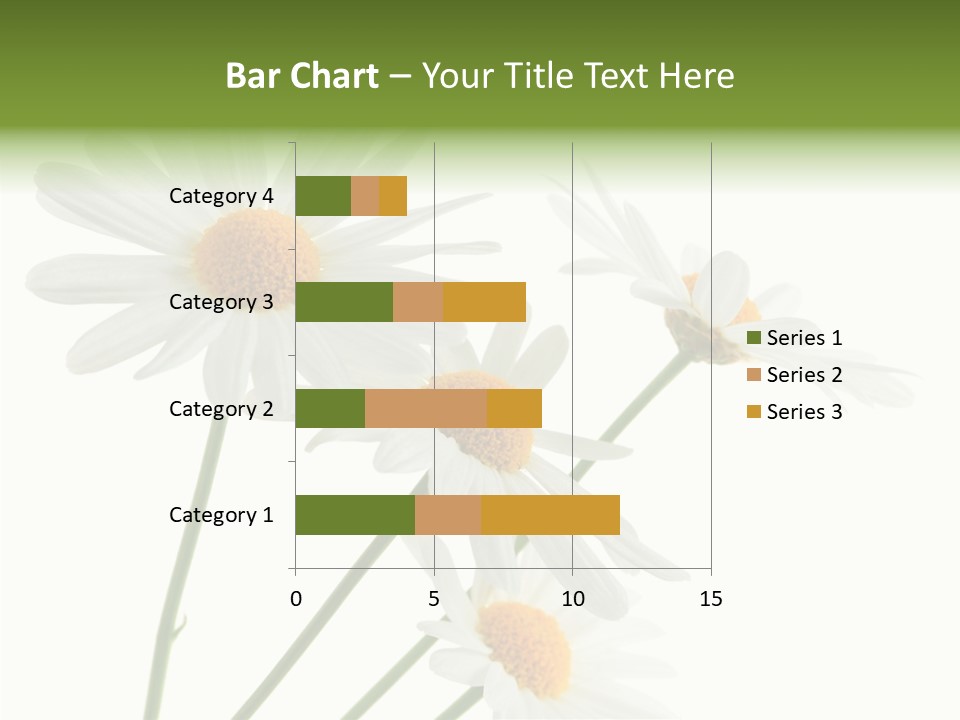 Bar Chart – Your Title Text Here

Category 4
Category 3
Category 2
Category 1

0
5
10
15

Series 1
Series 2
Series 3